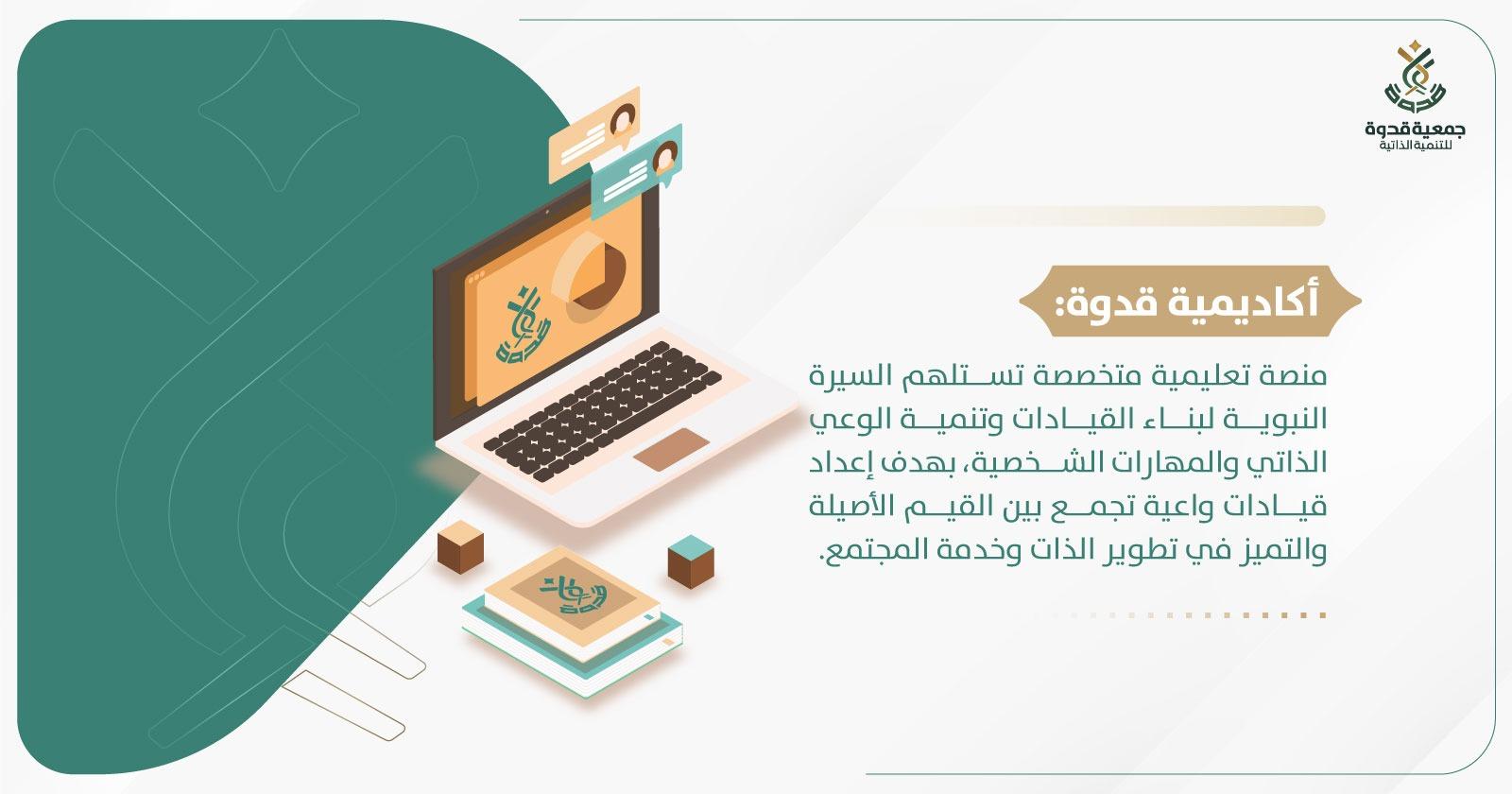 جمعية قدوة
للتنمية الذاتية

أكاديمية قدوة:

منصة تعليمية متخصصة تستلهم السيرة النبوية لبناء القيادات وتنمية الوعي الذاتي والمهارات الشخصية، بهدف إعداد قيادات واعية تجمع بين القيم الأصيلة والتميز في تطوير الذات وخدمة المجتمع.